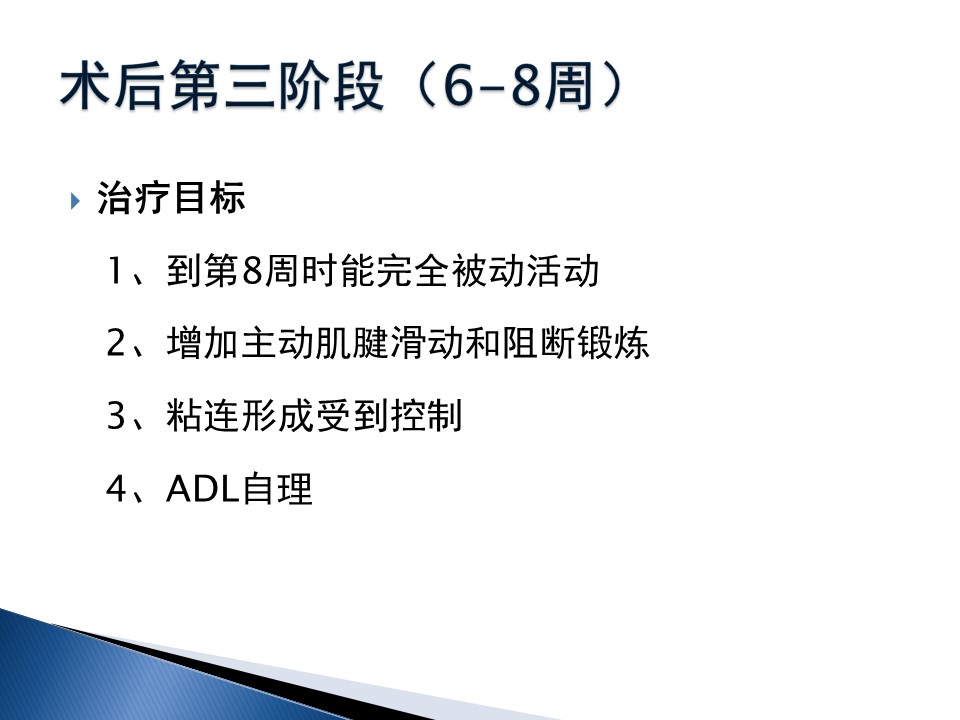 术后第三阶段（6-8周）

治疗目标

1、到第8周时能完全被动活动

2、增加主动肌腱滑动和阻断锻炼

3、粘连形成受到控制

4、ADL自理